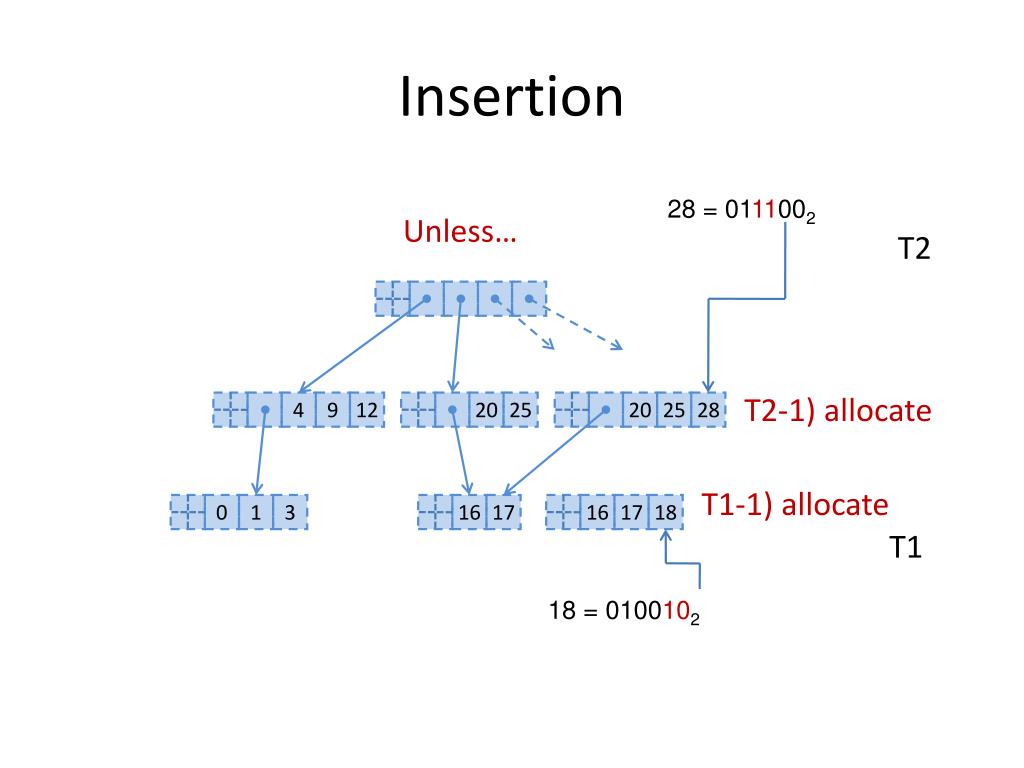 Insertion

Unless…

$28 = 011100_2$

T2

4 9 12

20 25

20 25 28

T2-1) allocate

0 1 3

16 17

16 17 18

T1-1) allocate

T1

$18 = 010010_2$